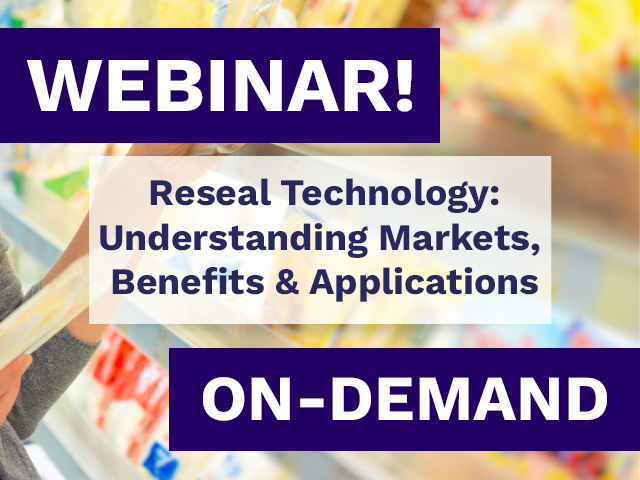 WEBINAR!

Reseal Technology: Understanding Markets, Benefits & Applications

ON-DEMAND